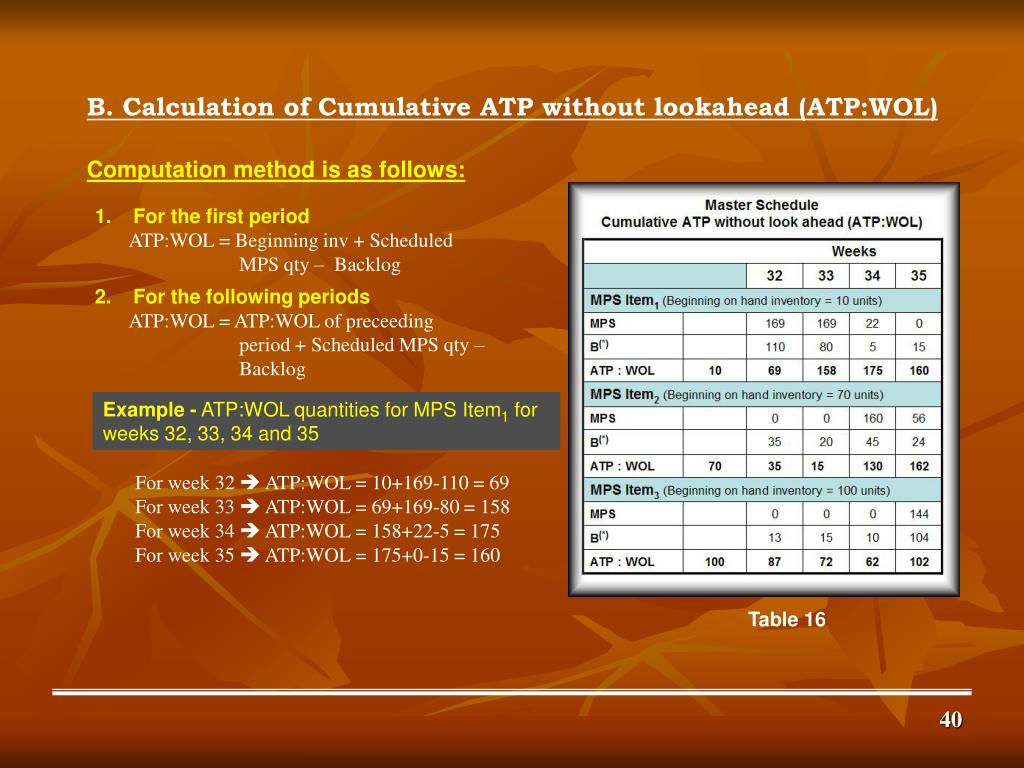 B. Calculation of Cumulative ATP without lookahead (ATP:WOL)

Computation method is as follows:

1. For the first period
ATP:WOL = Beginning inv + Scheduled MPS qty – Backlog

2. For the following periods
ATP:WOL = ATP:WOL of preceeding period + Scheduled MPS qty – Backlog

Example - ATP:WOL quantities for MPS Item$_1$ for weeks 32, 33, 34 and 35

For week 32 ➔ ATP:WOL = 10+169-110 = 69
For week 33 ➔ ATP:WOL = 69+169-80 = 158
For week 34 ➔ ATP:WOL = 158+22-5 = 175
For week 35 ➔ ATP:WOL = 175+0-15 = 160

Master Schedule
Cumulative ATP without look ahead (ATP:WOL)

| | | Weeks | | | |
|---|---|---|---|---|---|
| | | 32 | 33 | 34 | 35 |
| MPS Item$_1$ (Beginning on hand inventory = 10 units) | | | | | |
| MPS | | 169 | 169 | 22 | 0 |
| B$^{(*)}$ | | 110 | 80 | 5 | 15 |
| ATP : WOL | 10 | 69 | 158 | 175 | 160 |
| MPS Item$_2$ (Beginning on hand inventory = 70 units) | | | | | |
| MPS | | 0 | 0 | 160 | 56 |
| B$^{(*)}$ | | 35 | 20 | 45 | 24 |
| ATP : WOL | 70 | 35 | 15 | 130 | 162 |
| MPS Item$_3$ (Beginning on hand inventory = 100 units) | | | | | |
| MPS | | 0 | 0 | 0 | 144 |
| B$^{(*)}$ | | 13 | 15 | 10 | 104 |
| ATP : WOL | 100 | 87 | 72 | 62 | 102 |

Table 16

40